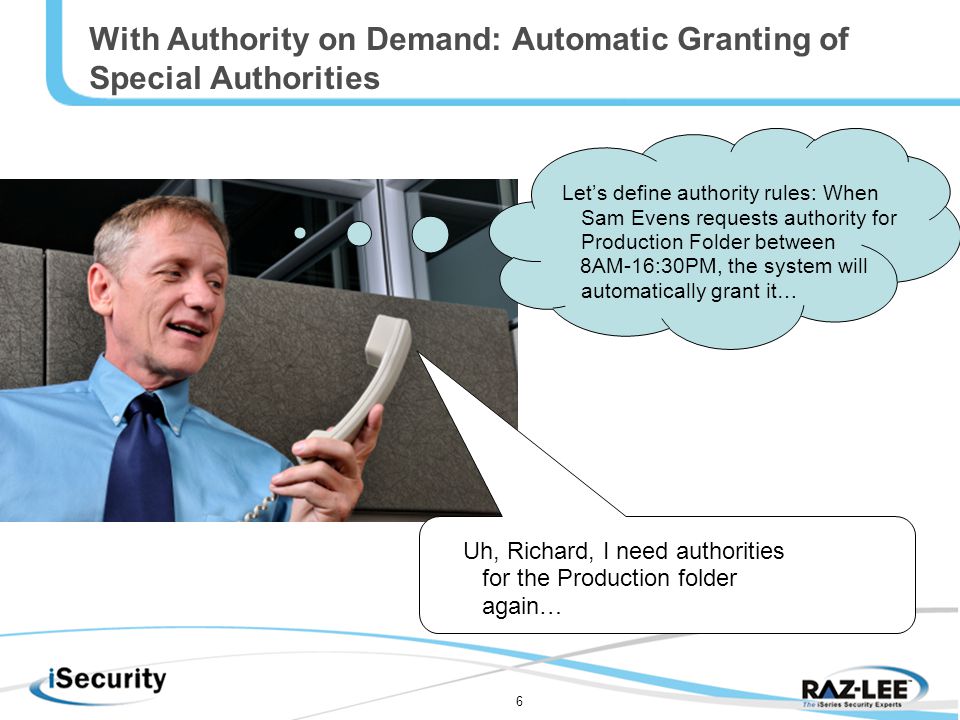 With Authority on Demand: Automatic Granting of Special Authorities

Let's define authority rules: When Sam Evens requests authority for Production Folder between 8AM-16:30PM, the system will automatically grant it…

Uh, Richard, I need authorities for the Production folder again…

iSecurity

6

RAZ-LEE
The iSeries Security Experts